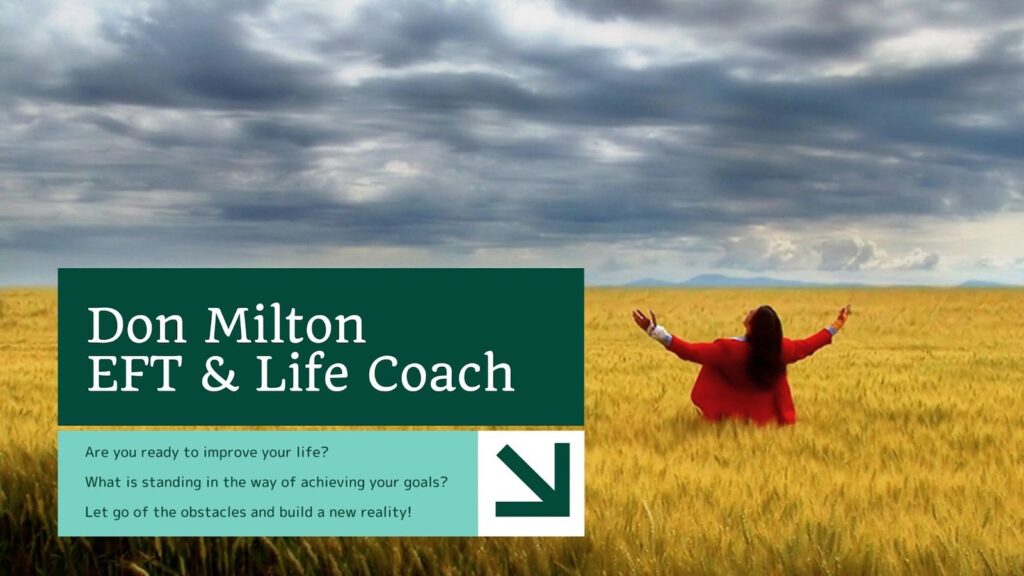 Don Milton
EFT & Life Coach

Are you ready to improve your life?

What is standing in the way of achieving your goals?

Let go of the obstacles and build a new reality!